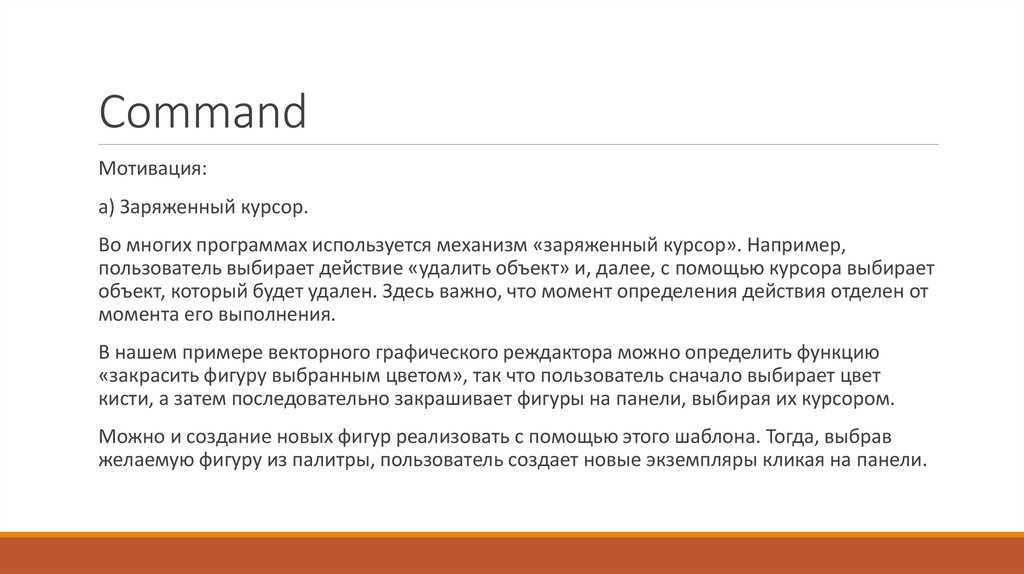 Command

Мотивация:

а) Заряженный курсор.

Во многих программах используется механизм «заряженный курсор». Например, пользователь выбирает действие «удалить объект» и, далее, с помощью курсора выбирает объект, который будет удален. Здесь важно, что момент определения действия отделен от момента его выполнения.

В нашем примере векторного графического реждактора можно определить функцию «закрасить фигуру выбранным цветом», так что пользователь сначало выбирает цвет кисти, а затем последовательно закрашивает фигуры на панели, выбирая их курсором.

Можно и создание новых фигур реализовать с помощью этого шаблона. Тогда, выбрав желаемую фигуру из палитры, пользователь создает новые экземпляры кликая на панели.